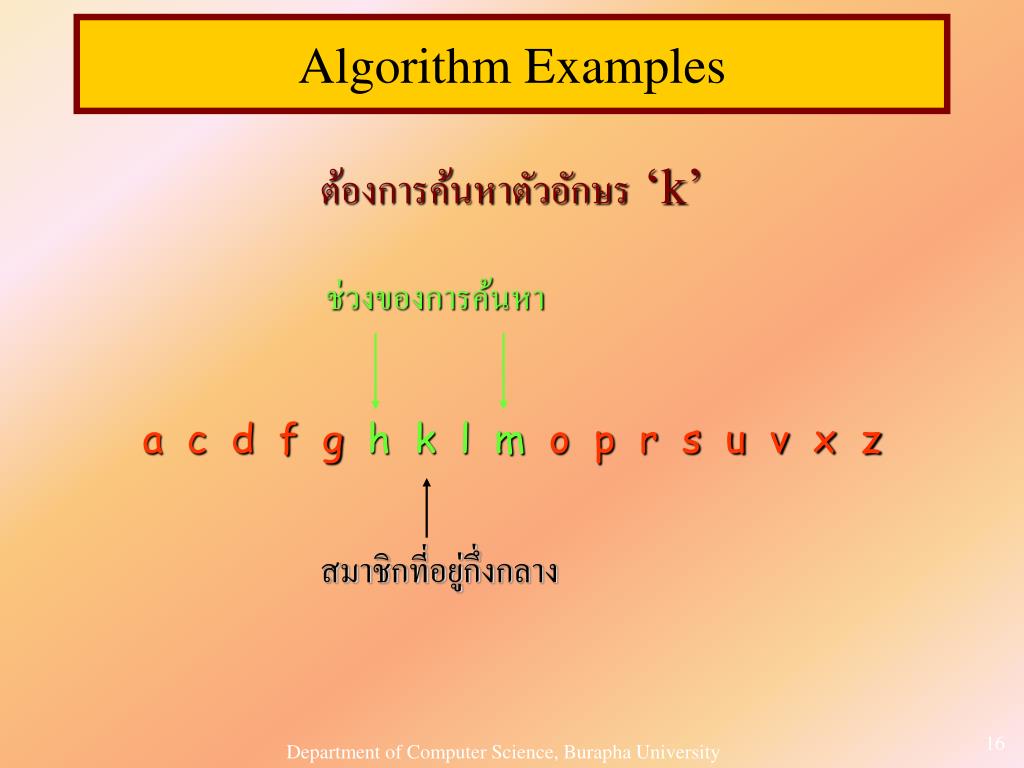 Algorithm Examples

ต้องการค้นหาตัวอักษร ‘k’

ช่วงของการค้นหา

a c d f g h k l m o p r s u v x z

สมาชิกที่อยู่กึ่งกลาง

Department of Computer Science, Burapha University

16